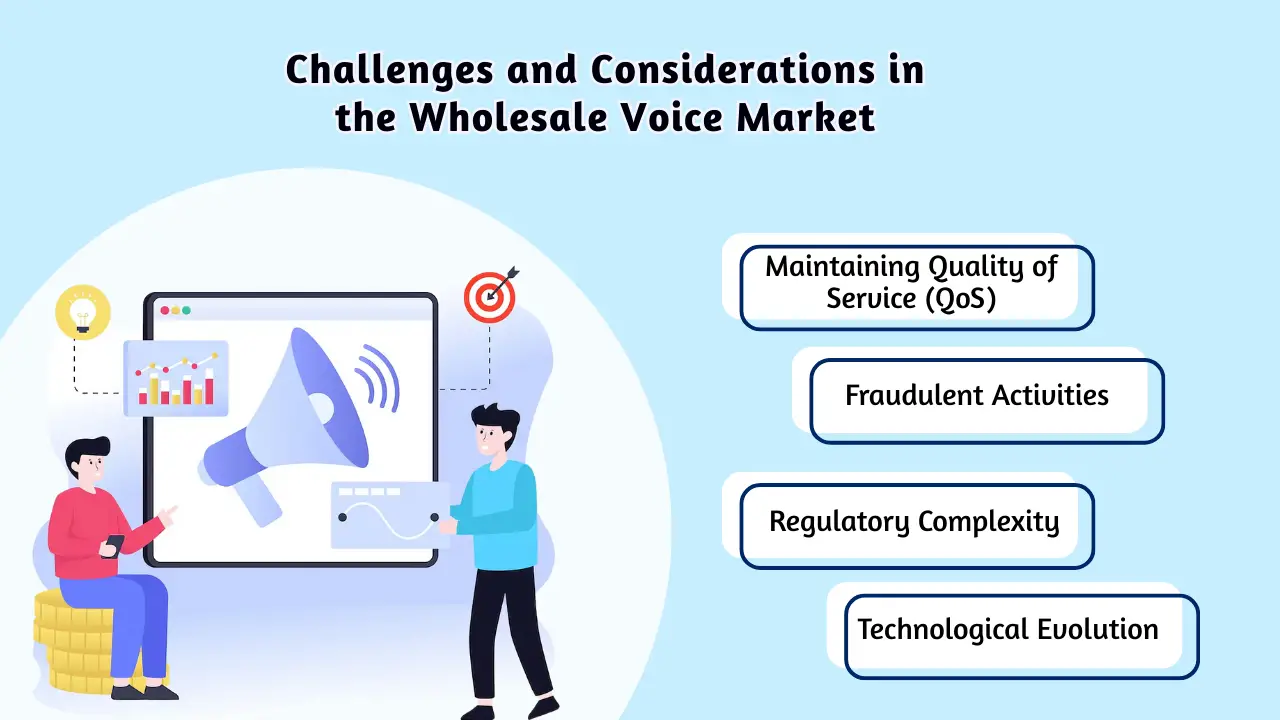 Challenges and Considerations in the Wholesale Voice Market

Maintaining Quality of Service (QoS)

Fraudulent Activities

Regulatory Complexity

Technological Evolution